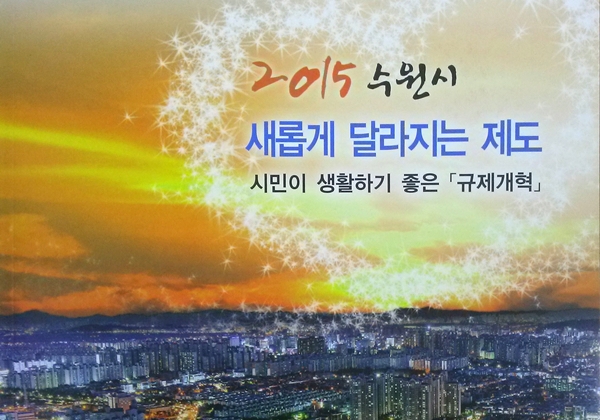 2015 수원시

새롭게 달라지는 제도

시민이 생활하기 좋은 「규제개혁」